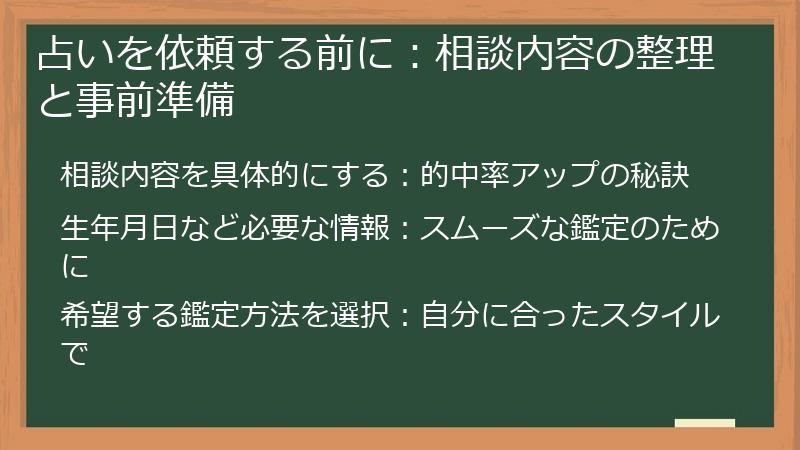 占いを依頼する前に：相談内容の整理と事前準備

相談内容を具体的にする：的中率アップの秘訣

生年月日など必要な情報：スムーズな鑑定のために

希望する鑑定方法を選択：自分に合ったスタイルで